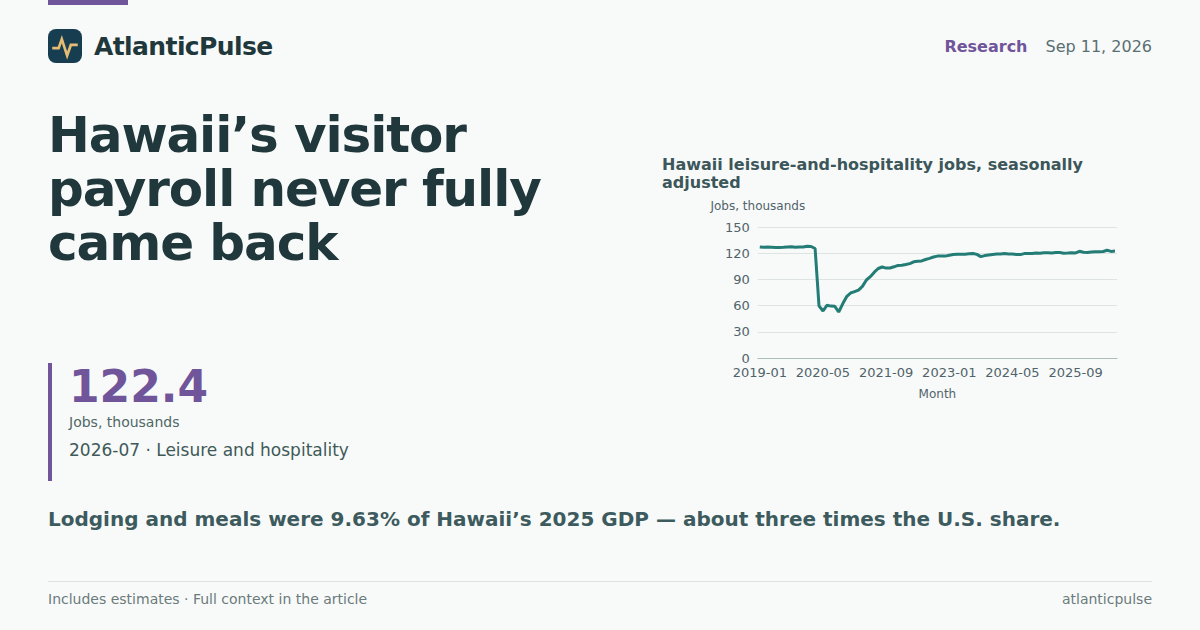 AtlanticPulse

Research Sep 11, 2026

Hawaii’s visitor payroll never fully came back

122.4
Jobs, thousands
2026-07 · Leisure and hospitality

Hawaii leisure-and-hospitality jobs, seasonally adjusted
Jobs, thousands
150
120
90
60
30
0
2019-01 2020-05 2021-09 2023-01 2024-05 2025-09
Month

Lodging and meals were 9.63% of Hawaii’s 2025 GDP — about three times the U.S. share.

Includes estimates · Full context in the article

atlanticpulse